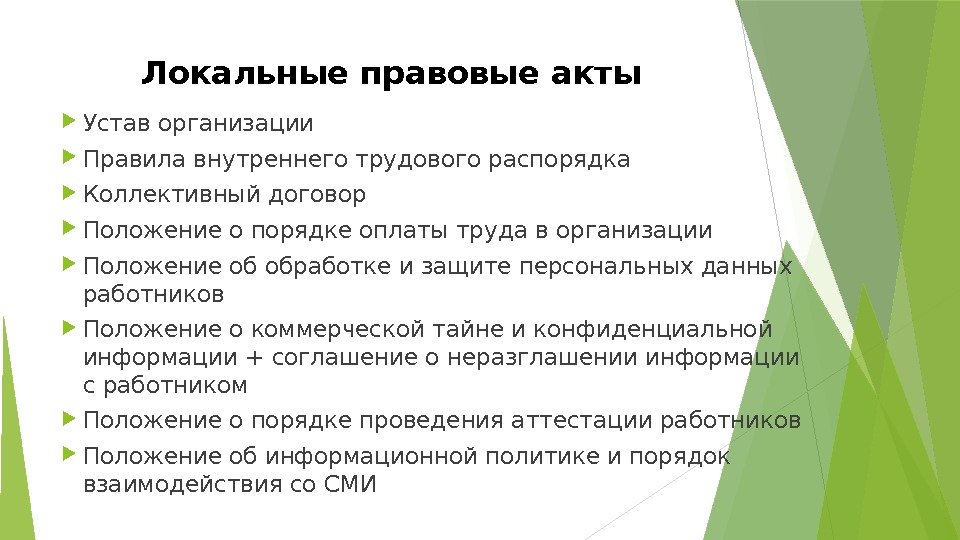 Локальные правовые акты

Устав организации

Правила внутреннего трудового распорядка

Коллективный договор

Положение о порядке оплаты труда в организации

Положение об обработке и защите персональных данных работников

Положение о коммерческой тайне и конфиденциальной информации + соглашение о неразглашении информации с работником

Положение о порядке проведения аттестации работников

Положение об информационной политике и порядок взаимодействия со СМИ